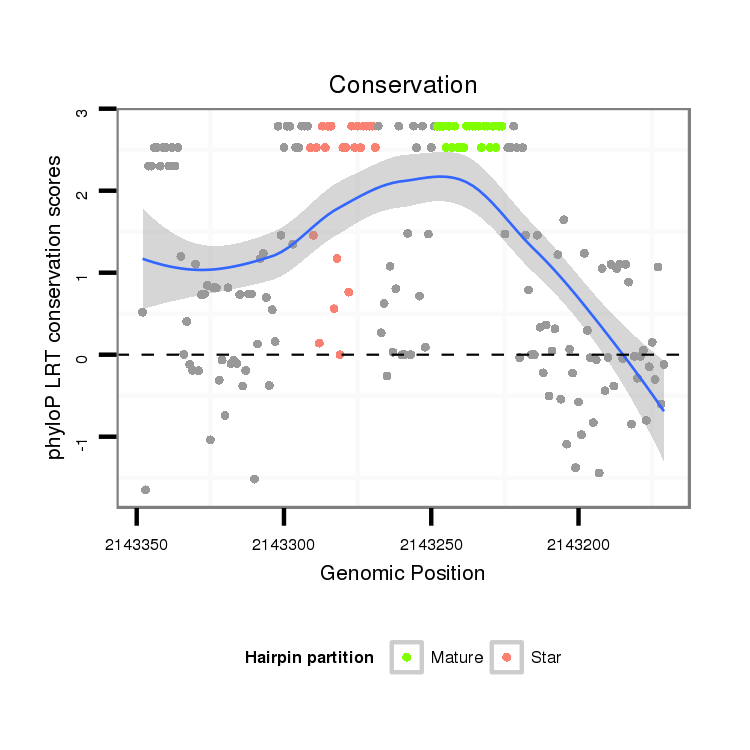 Conservation

phyloP LRT conservation scores

3
2
1
0
-1

2143350
2143300
2143250
2143200

Genomic Position

Hairpin partition
Mature
Star